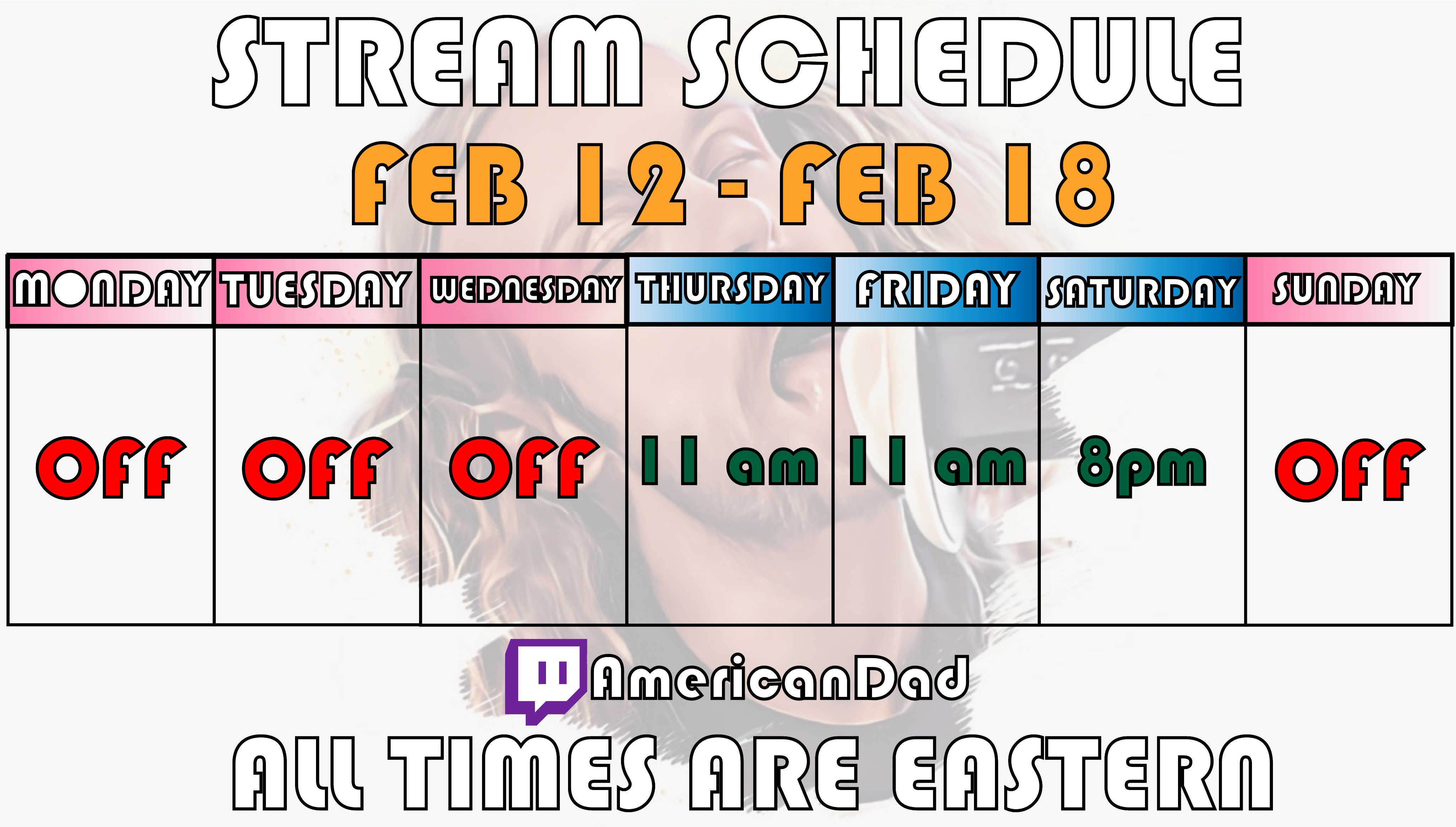 STREAM SCHEDULE
FEB 12 - FEB 18

| MONDAY | TUESDAY | WEDNESDAY | THURSDAY | FRIDAY | SATURDAY | SUNDAY |
|---|---|---|---|---|---|---|
| OFF | OFF | OFF | 11 am | 11 am | 8pm | OFF |

AmericanDad
ALL TIMES ARE EASTERN